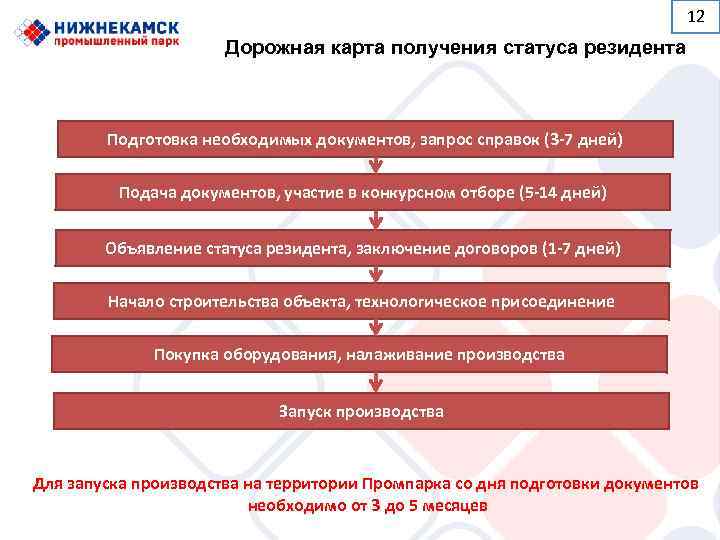 НИЖНЕКАМСК
промышленный парк

12

Дорожная карта получения статуса резидента

Подготовка необходимых документов, запрос справок (3-7 дней)

Подача документов, участие в конкурсном отборе (5-14 дней)

Объявление статуса резидента, заключение договоров (1-7 дней)

Начало строительства объекта, технологическое присоединение

Покупка оборудования, налаживание производства

Запуск производства

Для запуска производства на территории Промпарка со дня подготовки документов необходимо от 3 до 5 месяцев